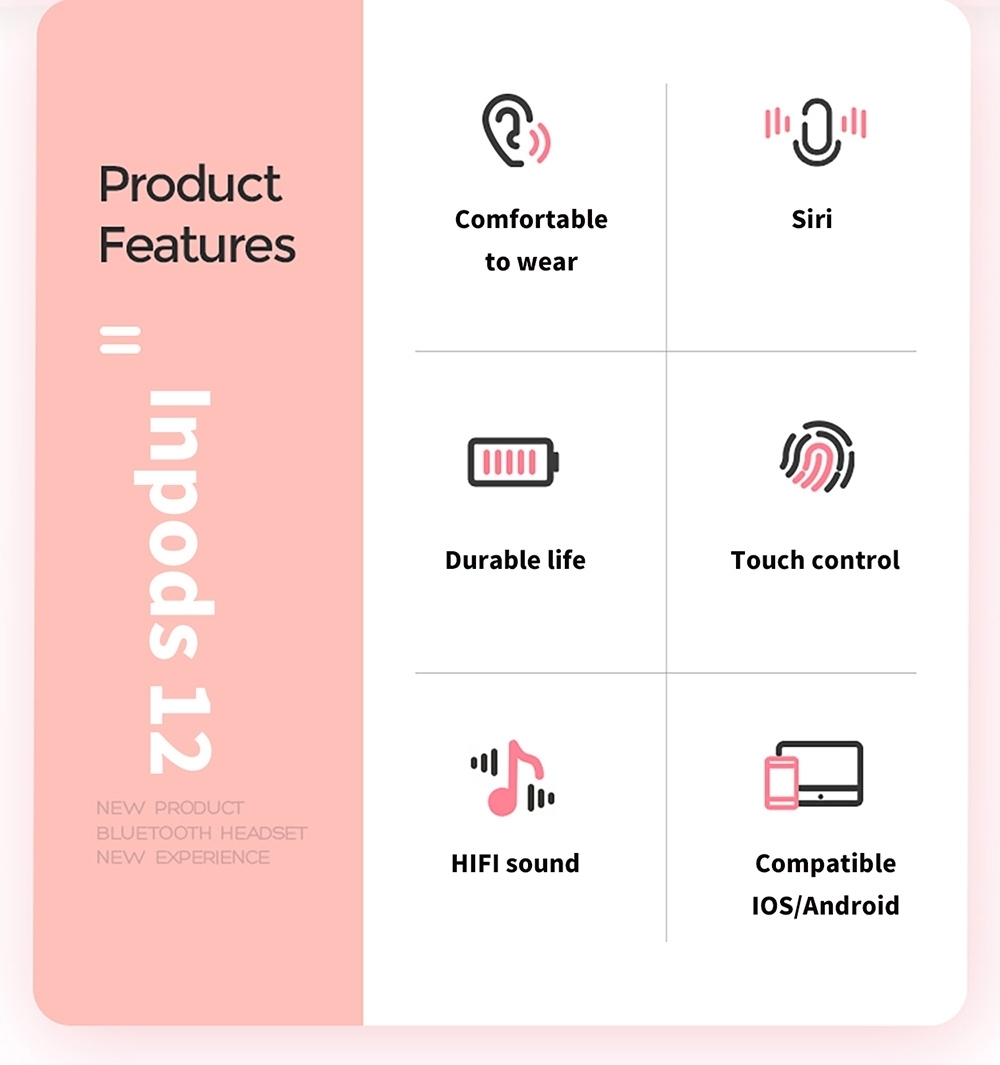 Product Features

Inpods 12

NEW PRODUCT
BLUETOOTH HEADSET
NEW EXPERIENCE

Comfortable to wear

Siri

Durable life

Touch control

HIFI sound

Compatible IOS/Android